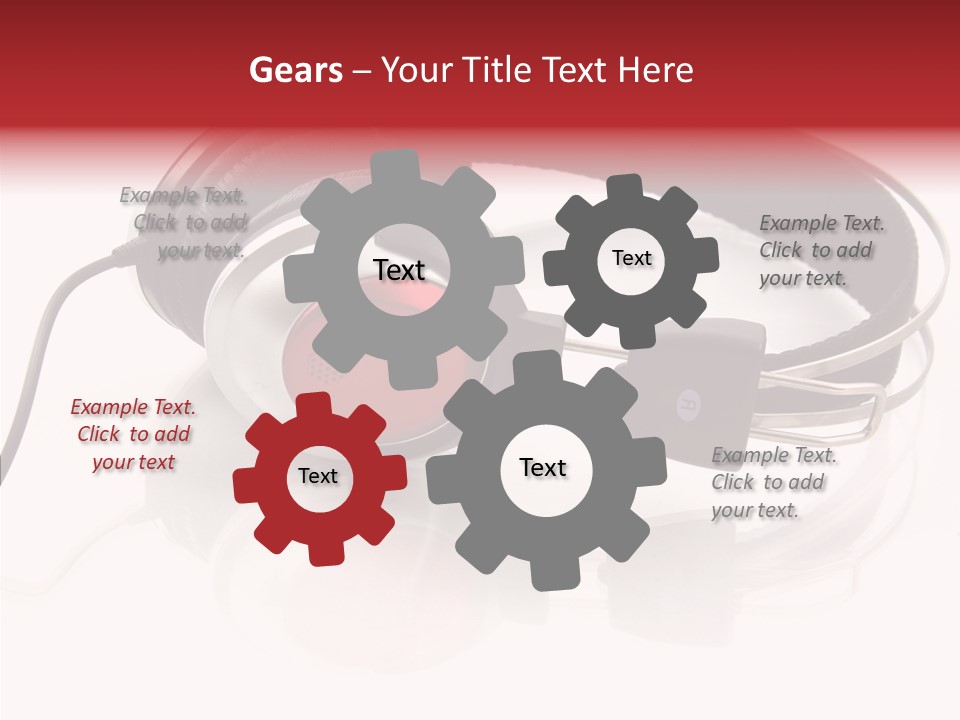 Gears – Your Title Text Here

Example Text. Click to add your text.

Text

Text

Example Text. Click to add your text.

Example Text. Click to add your text

Text

Text

Example Text. Click to add your text.